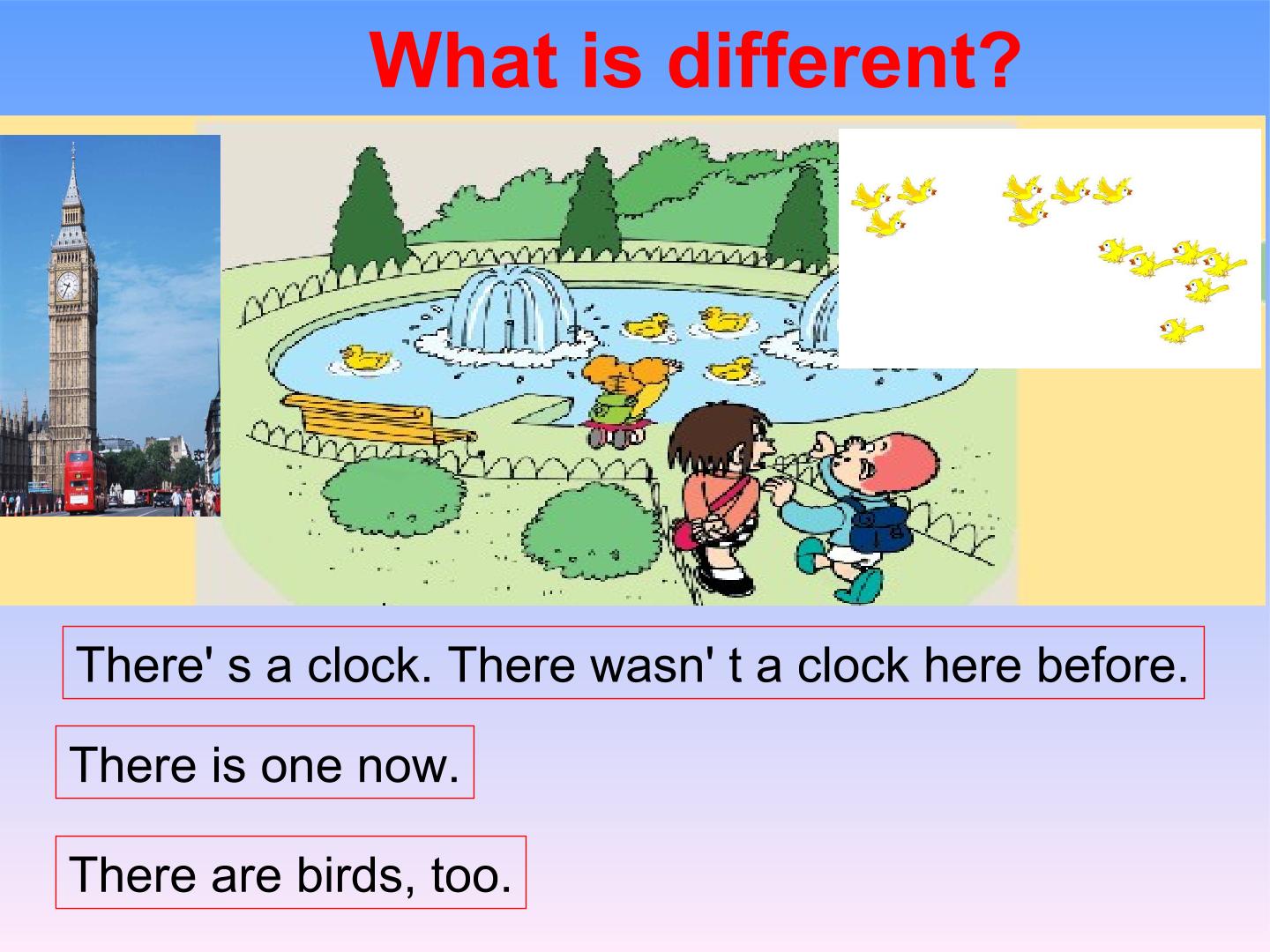 What is different?

There' s a clock. There wasn' t a clock here before.

There is one now.

There are birds, too.